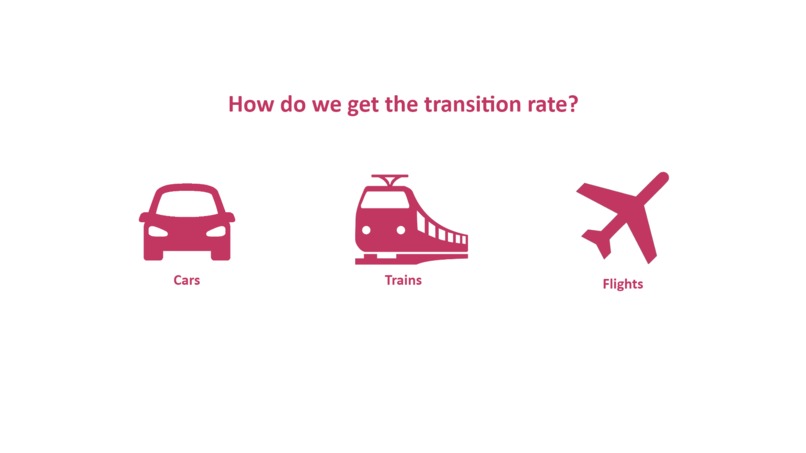 How do we get the transition rate?

Cars

Trains

Flights